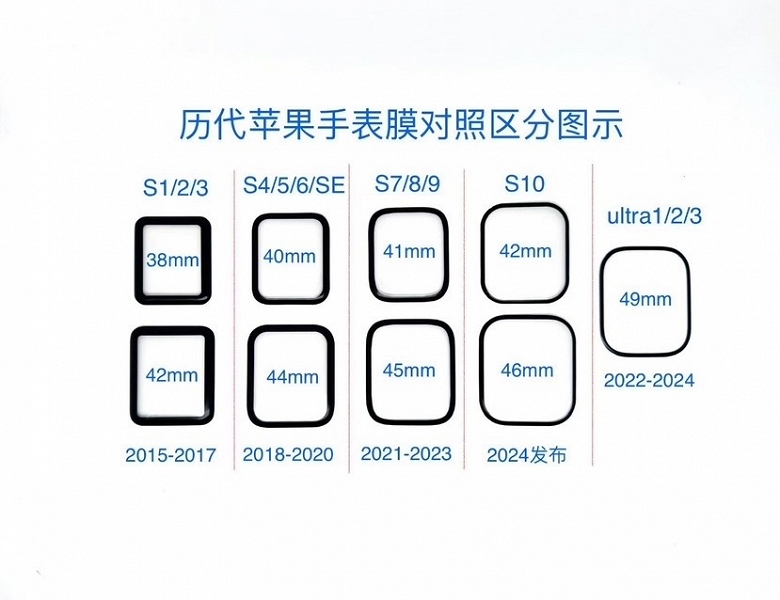 历代苹果手表膜对照区分图示

S1/2/3

38mm

42mm

2015-2017

S4/5/6/SE

40mm

44mm

2018-2020

S7/8/9

41mm

45mm

2021-2023

S10

42mm

46mm

2024发布

ultra1/2/3

49mm

2022-2024